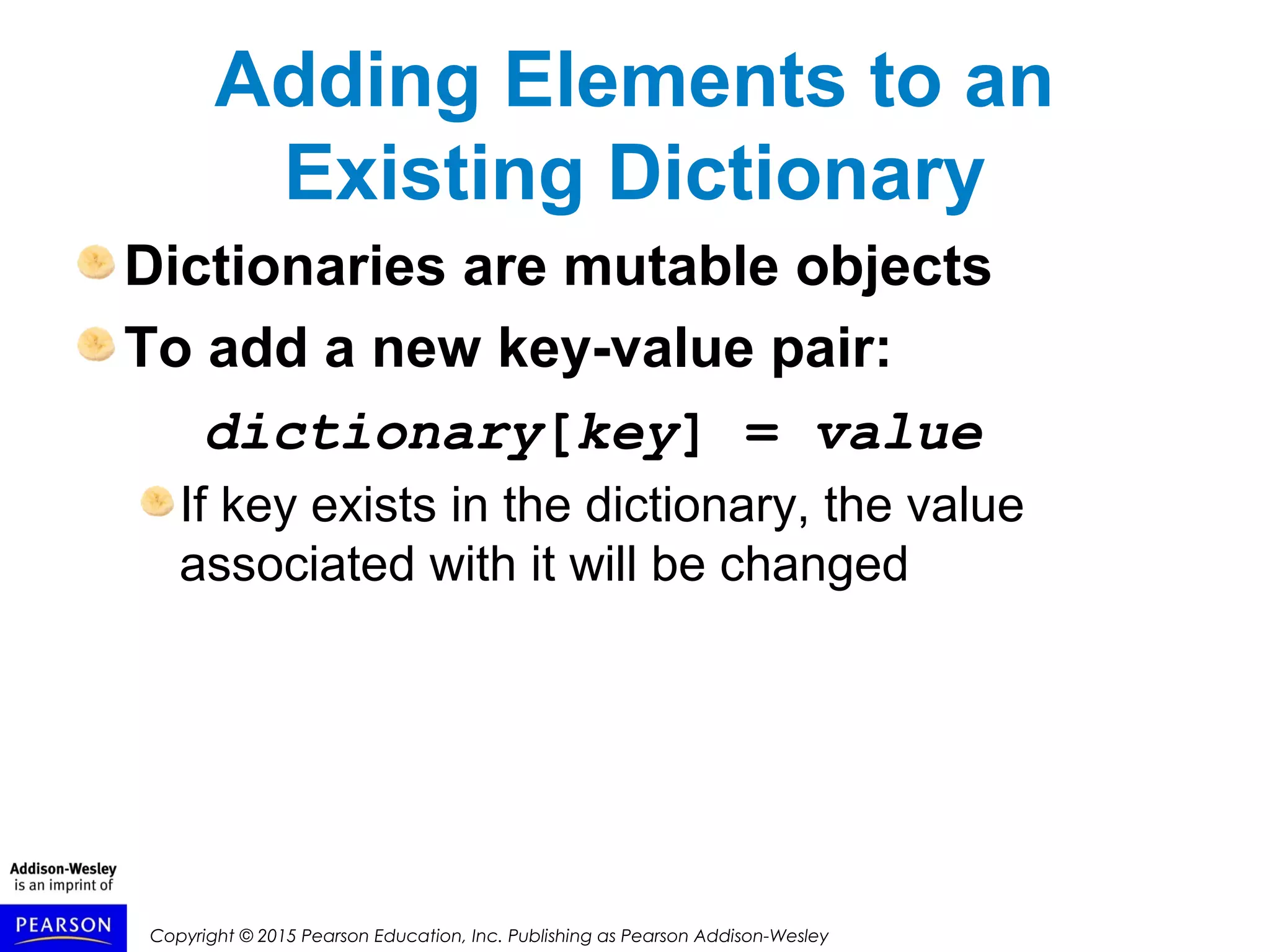 Adding Elements to an Existing Dictionary

Dictionaries are mutable objects

To add a new key-value pair:

dictionary[key] = value

If key exists in the dictionary, the value associated with it will be changed

Addison-Wesley is an imprint of

PEARSON

Copyright © 2015 Pearson Education, Inc. Publishing as Pearson Addison-Wesley